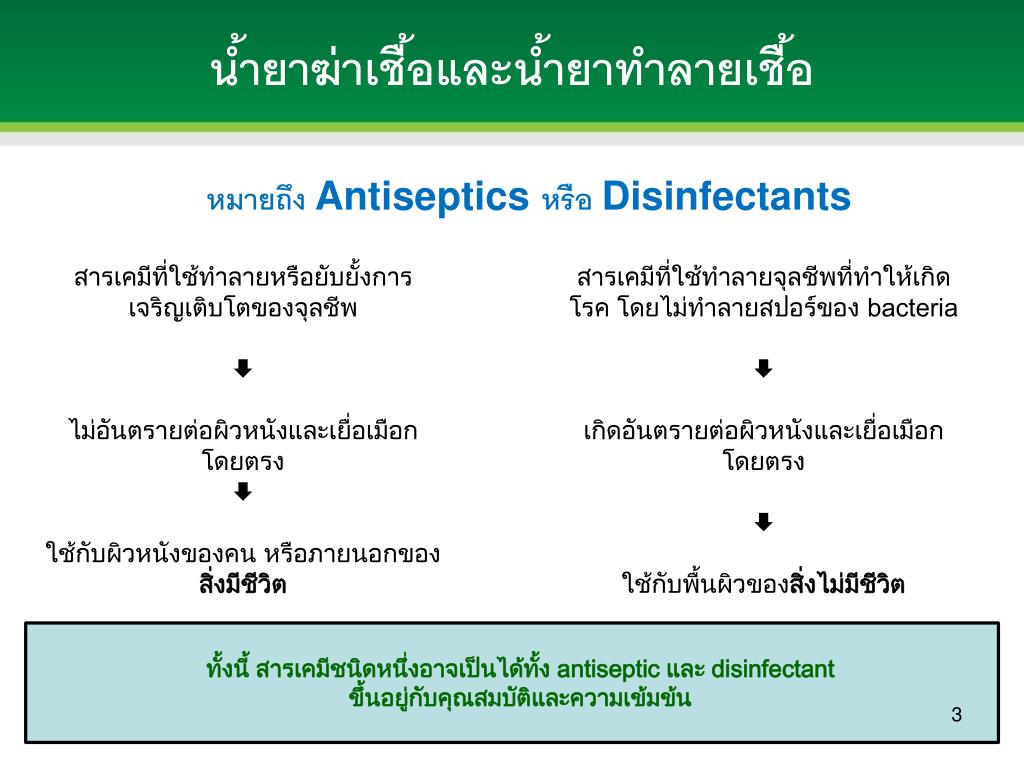 น้ำยาฆ่าเชื้อและน้ำยาทำลายเชื้อ

หมายถึง Antiseptics หรือ Disinfectants

สารเคมีที่ใช้ทำลายหรือยับยั้งการเจริญเติบโตของจุลชีพ

ไม่อันตรายต่อผิวหนังและเยื่อเมือกโดยตรง

ใช้กับผิวหนังของคน หรือภายนอกของสิ่งมีชีวิต

สารเคมีที่ใช้ทำลายจุลชีพที่ทำให้เกิดโรค โดยไม่ทำลายสปอร์ของ bacteria

เกิดอันตรายต่อผิวหนังและเยื่อเมือกโดยตรง

ใช้กับพื้นผิวของสิ่งไม่มีชีวิต

ทั้งนี้ สารเคมีชนิดหนึ่งอาจเป็นได้ทั้ง antiseptic และ disinfectant ขึ้นอยู่กับคุณสมบัติและความเข้มข้น

3